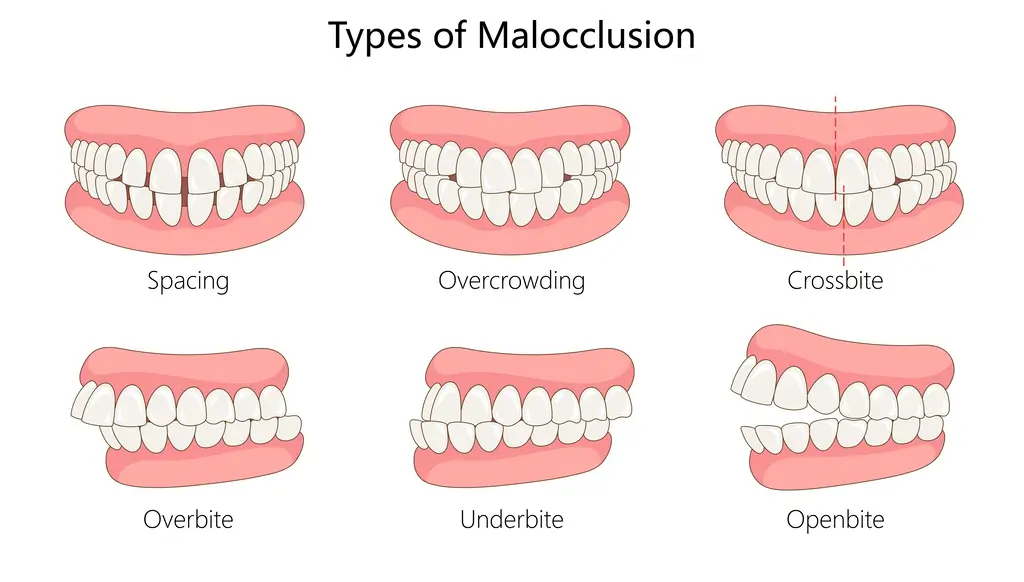 Types of Malocclusion

Spacing

Overcrowding

Crossbite

Overbite

Underbite

Openbite